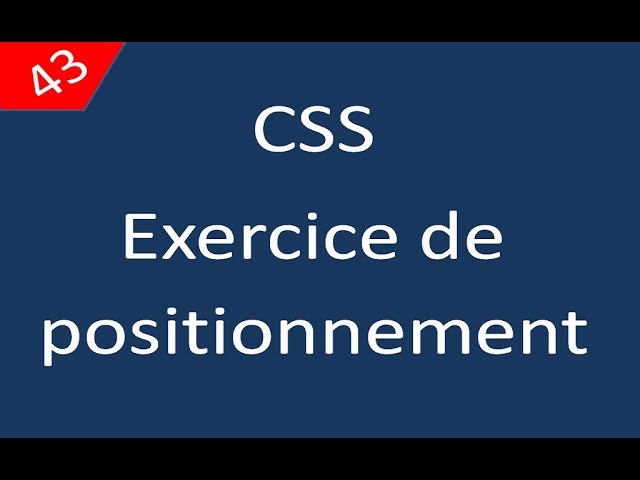 43

CSS

Exercice de positionnement